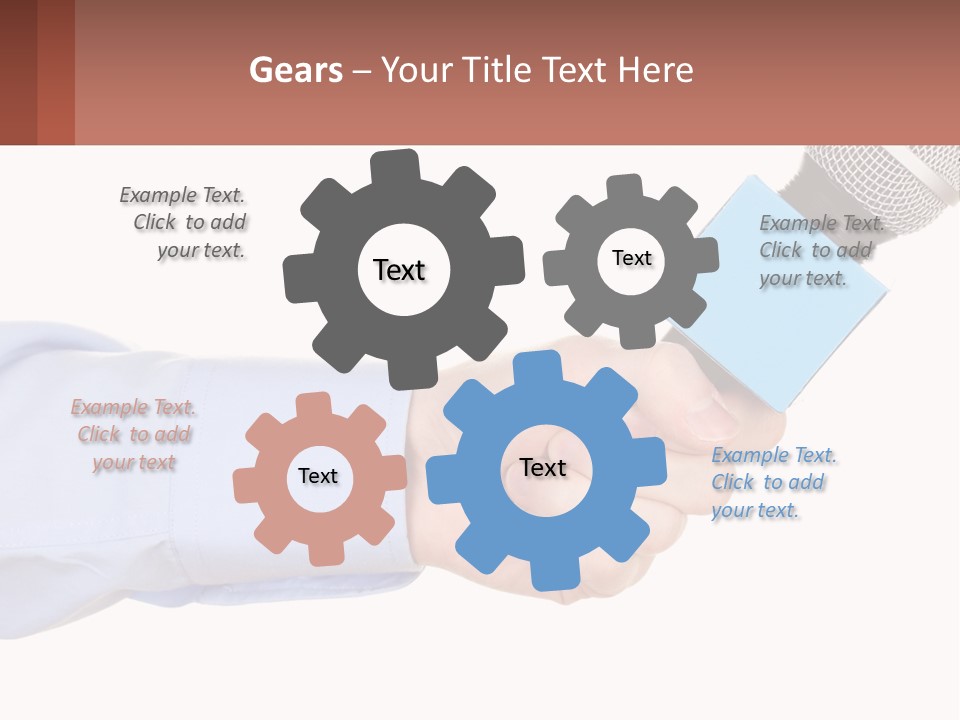 Gears – Your Title Text Here

Example Text. Click to add your text.

Text

Text

Example Text. Click to add your text.

Example Text. Click to add your text

Text

Text

Example Text. Click to add your text.